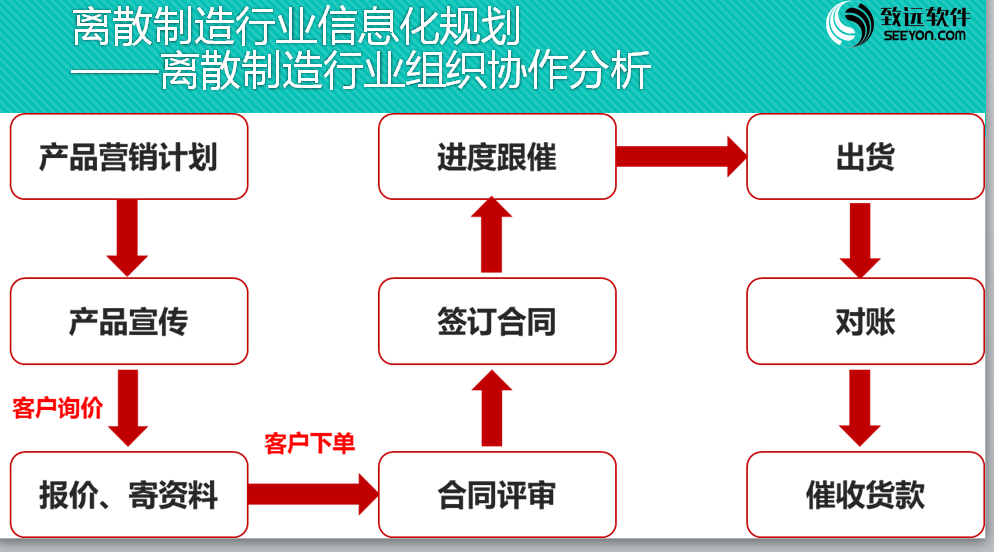 离散制造行业信息化规划
——离散制造行业组织协作分析

致远软件
SEEYON.COM

产品营销计划

产品宣传

客户询价

报价、寄资料

客户下单

合同评审

签订合同

进度跟催

出货

对账

催收货款